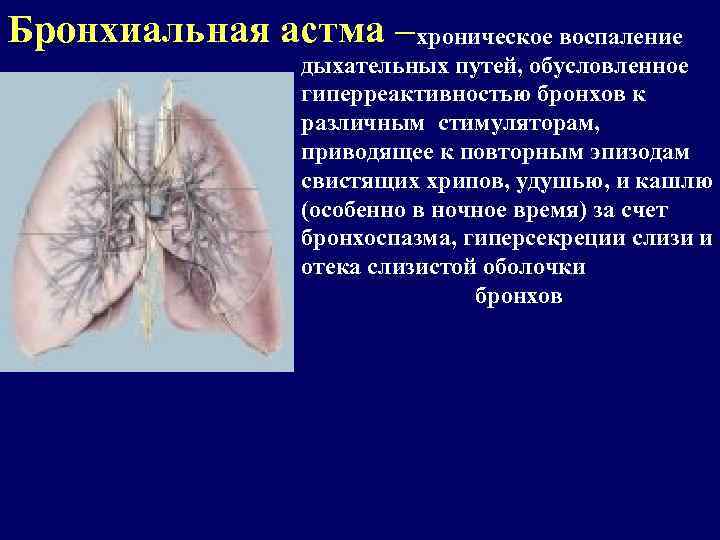 Бронхиальная астма –хроническое воспаление дыхательных путей, обусловленное гиперреактивностью бронхов к различным стимуляторам, приводящее к повторным эпизодам свистящих хрипов, удушью, и кашлю (особенно в ночное время) за счет бронхоспазма, гиперсекреции слизи и отека слизистой оболочки бронхов